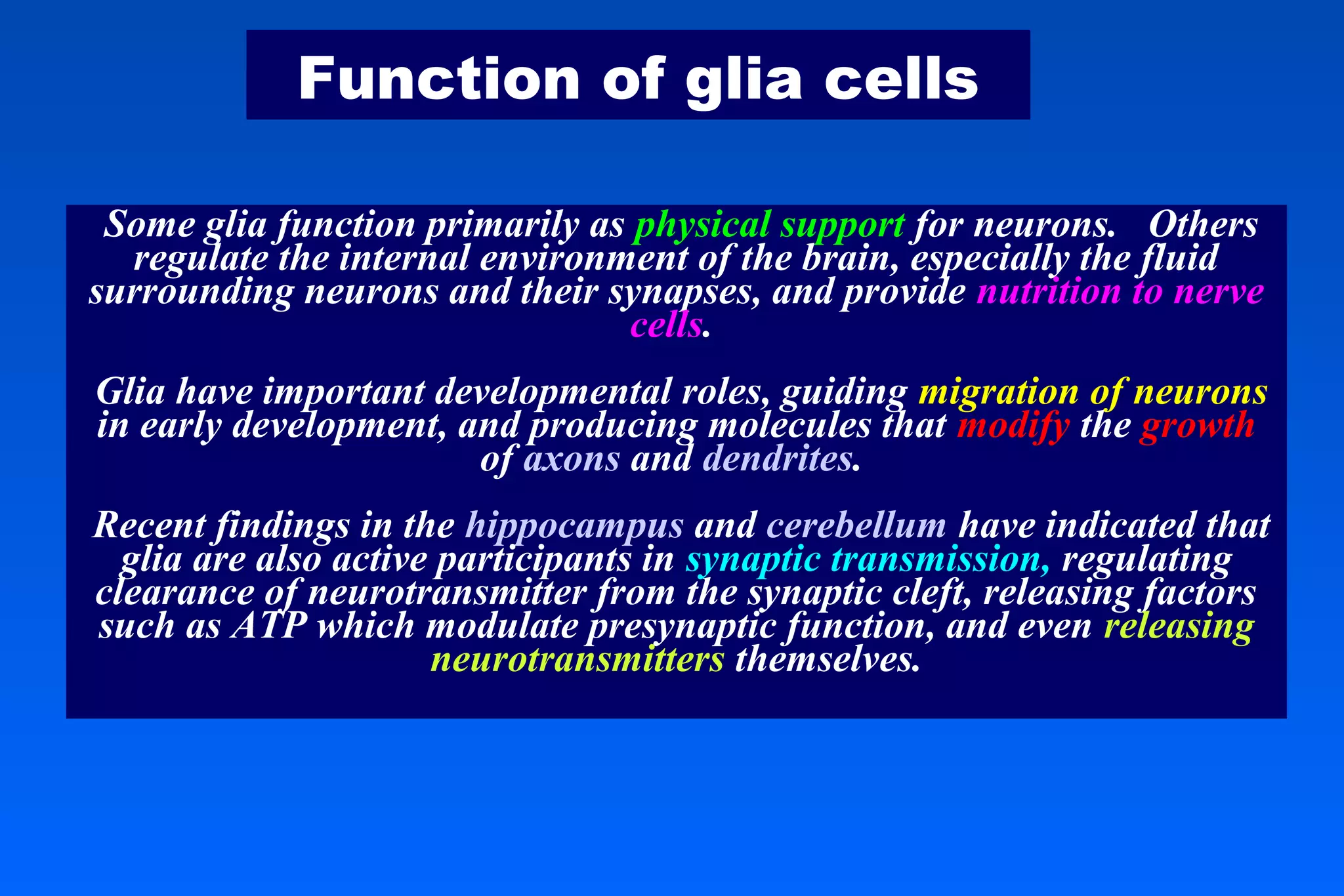 Function of glia cells

Some glia function primarily as physical support for neurons. Others regulate the internal environment of the brain, especially the fluid surrounding neurons and their synapses, and provide nutrition to nerve cells.

Glia have important developmental roles, guiding migration of neurons in early development, and producing molecules that modify the growth of axons and dendrites.

Recent findings in the hippocampus and cerebellum have indicated that glia are also active participants in synaptic transmission, regulating clearance of neurotransmitter from the synaptic cleft, releasing factors such as ATP which modulate presynaptic function, and even releasing neurotransmitters themselves.